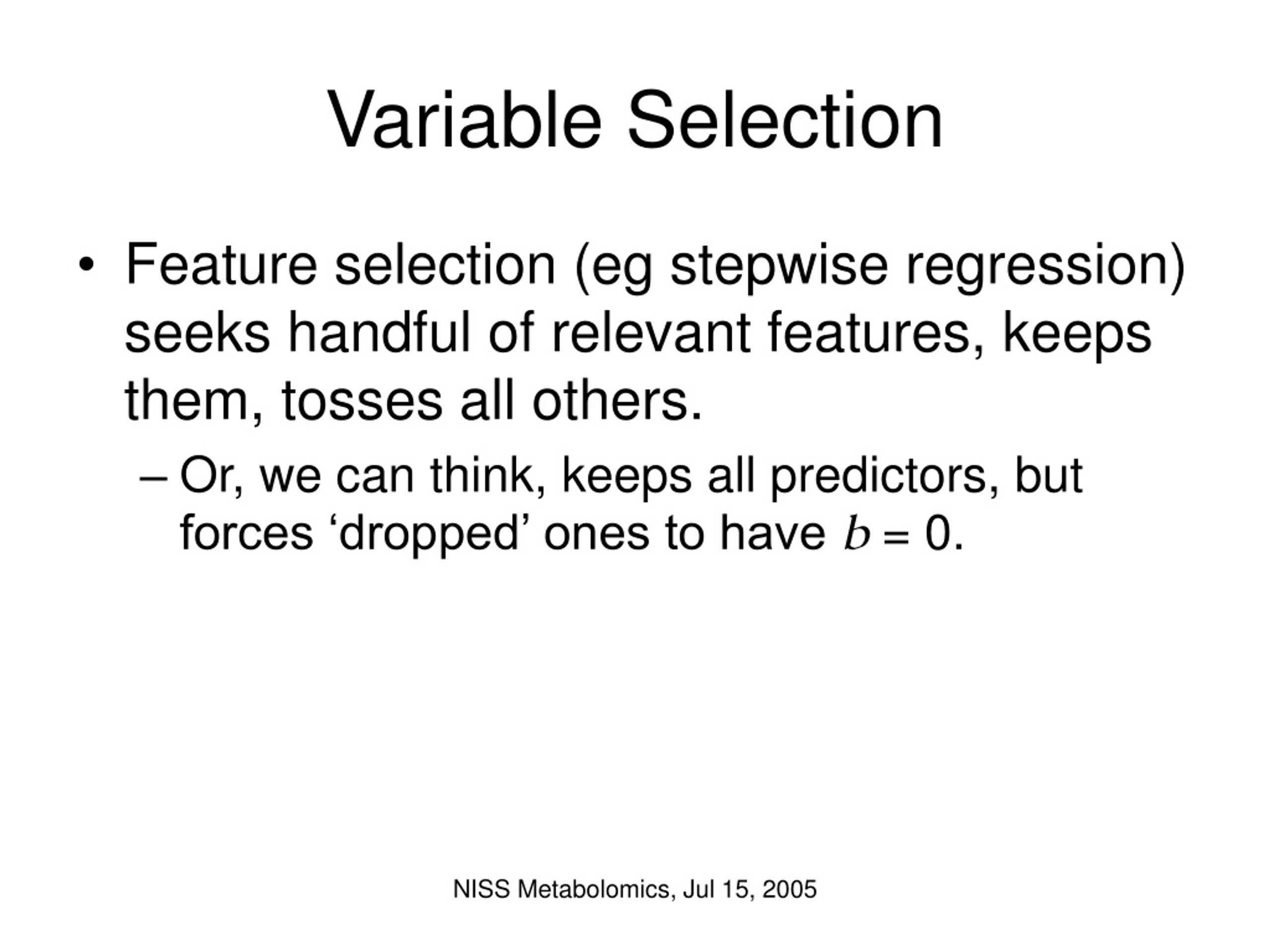 Variable Selection

• Feature selection (eg stepwise regression) seeks handful of relevant features, keeps them, tosses all others.

– Or, we can think, keeps all predictors, but forces ‘dropped’ ones to have $b = 0$.

NISS Metabolomics, Jul 15, 2005